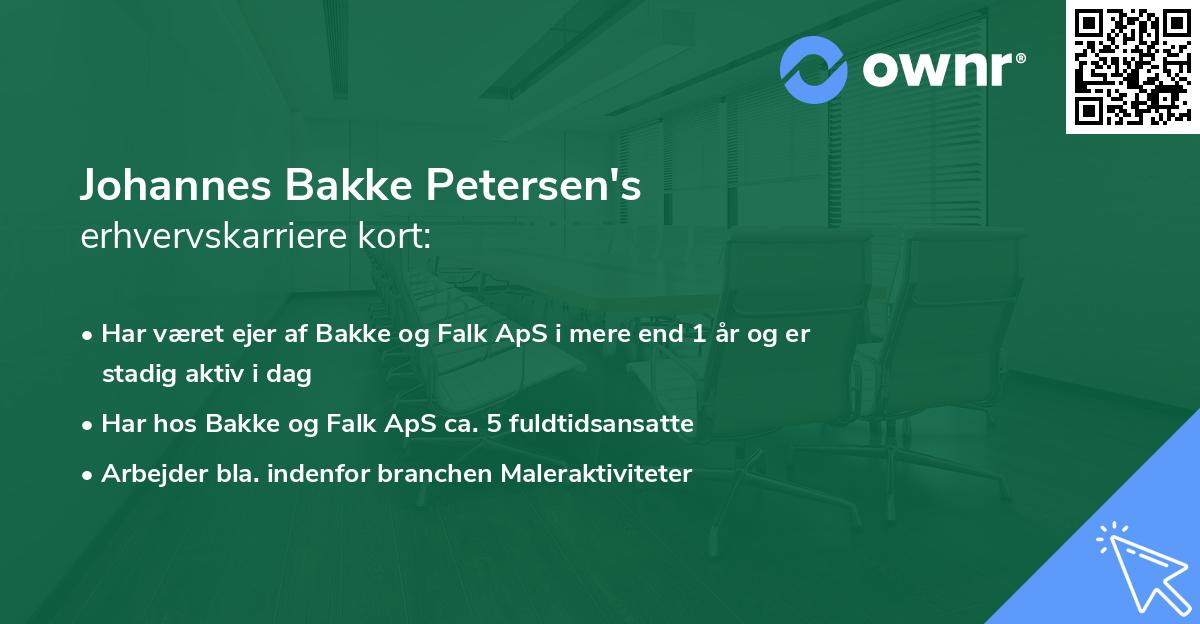 ownr®

Johannes Bakke Petersen's
erhvervskarriere kort:

• Har været ejer af Bakke og Falk ApS i mere end 1 år og er stadig aktiv i dag
• Har hos Bakke og Falk ApS ca. 5 fuldtidsansatte
• Arbejder bla. indenfor branchen Maleraktiviteter